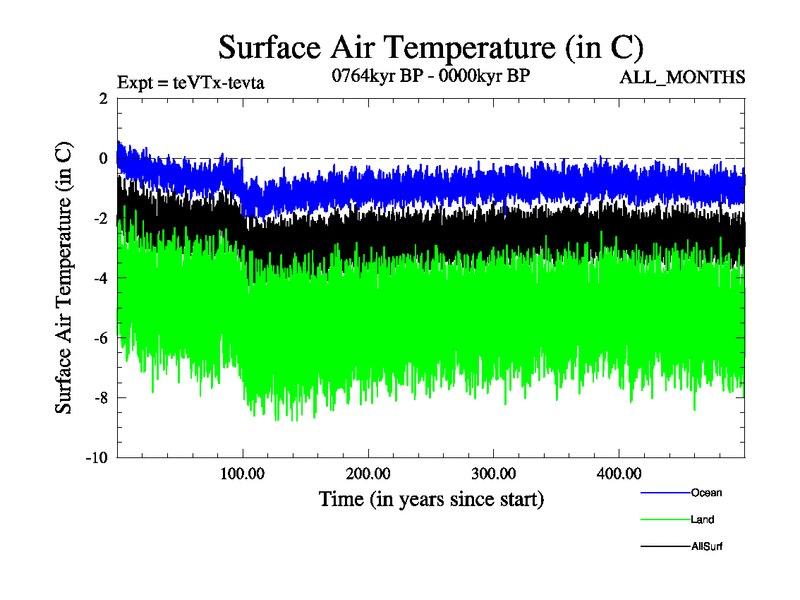 Surface Air Temperature (in C)
Expt = teVTx-tevta
0764kyr BP - 0000kyr BP
ALL_MONTHS

Surface Air Temperature (in C)
2
0
-2
-4
-6
-8
-10

100.00
200.00
300.00
400.00
Time (in years since start)

Ocean
Land
AllSurf